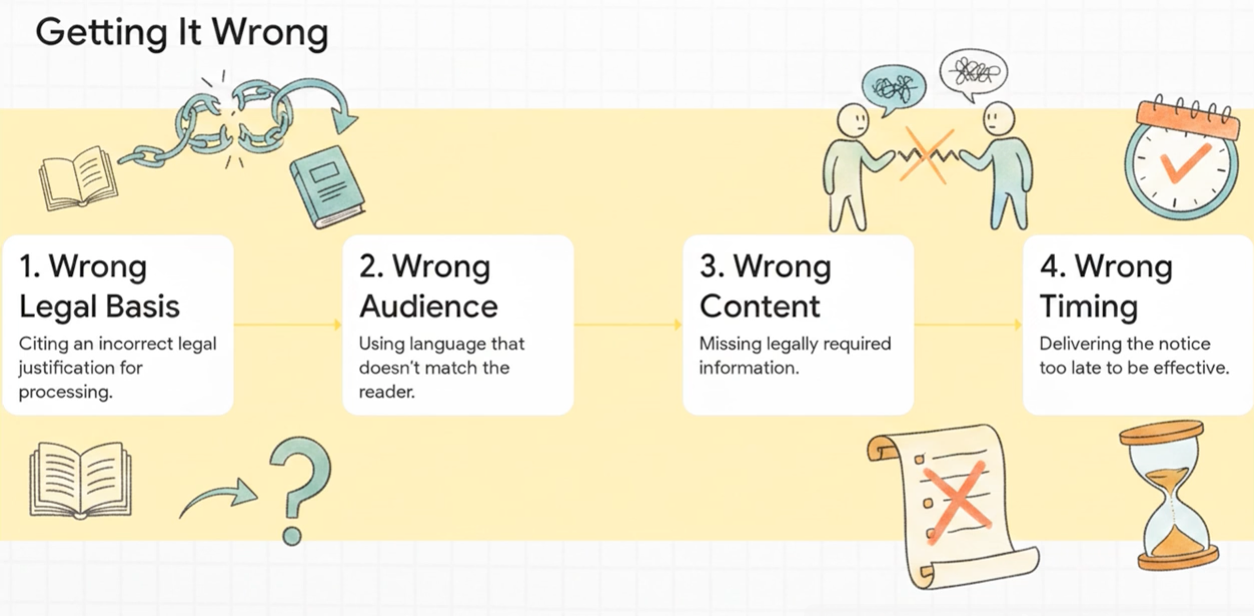 Getting It Wrong

1. Wrong Legal Basis
Citing an incorrect legal justification for processing.

2. Wrong Audience
Using language that doesn't match the reader.

3. Wrong Content
Missing legally required information.

4. Wrong Timing
Delivering the notice too late to be effective.